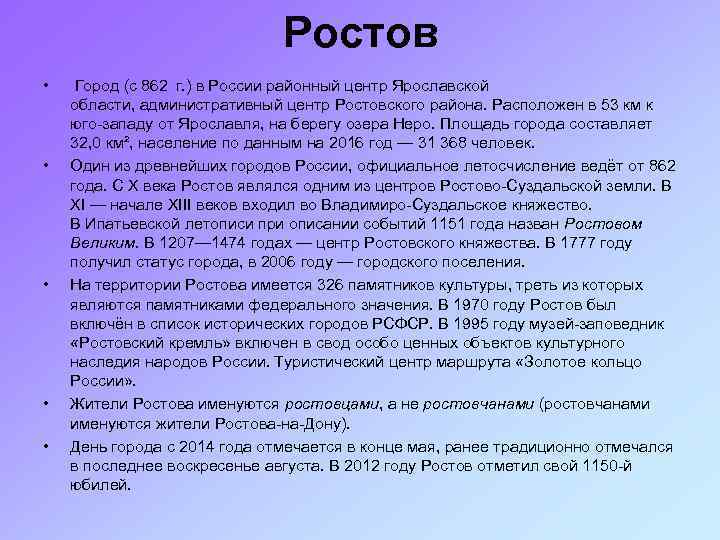 Ростов

• Город (с 862 г.) в России районный центр Ярославской области, административный центр Ростовского района. Расположен в 53 км к юго-западу от Ярославля, на берегу озера Неро. Площадь города составляет 32,0 км², население по данным на 2016 год — 31 368 человек.

• Один из древнейших городов России, официальное летосчисление ведёт от 862 года. С X века Ростов являлся одним из центров Ростово-Суздальской земли. В XI — начале XIII веков входил во Владимиро-Суздальское княжество. В Ипатьевской летописи при описании событий 1151 года назван Ростовом Великим. В 1207—1474 годах — центр Ростовского княжества. В 1777 году получил статус города, в 2006 году — городского поселения.

• На территории Ростова имеется 326 памятников культуры, треть из которых являются памятниками федерального значения. В 1970 году Ростов был включён в список исторических городов РСФСР. В 1995 году музей-заповедник «Ростовский кремль» включен в свод особо ценных объектов культурного наследия народов России. Туристический центр маршрута «Золотое кольцо России».

• Жители Ростова именуются ростовцами, а не ростовчанами (ростовчанами именуются жители Ростова-на-Дону).

• День города с 2014 года отмечается в конце мая, ранее традиционно отмечался в последнее воскресенье августа. В 2012 году Ростов отметил свой 1150-й юбилей.